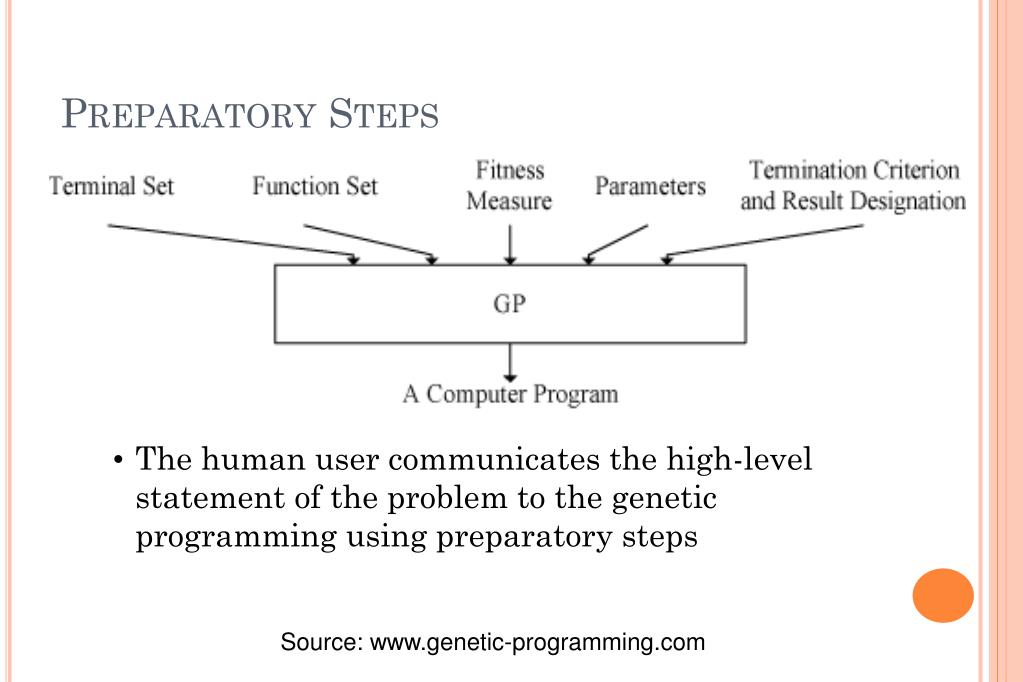 PREPARATORY STEPS

Terminal Set

Function Set

Fitness Measure

Parameters

Termination Criterion and Result Designation

GP

A Computer Program

• The human user communicates the high-level statement of the problem to the genetic programming using preparatory steps

Source: www.genetic-programming.com